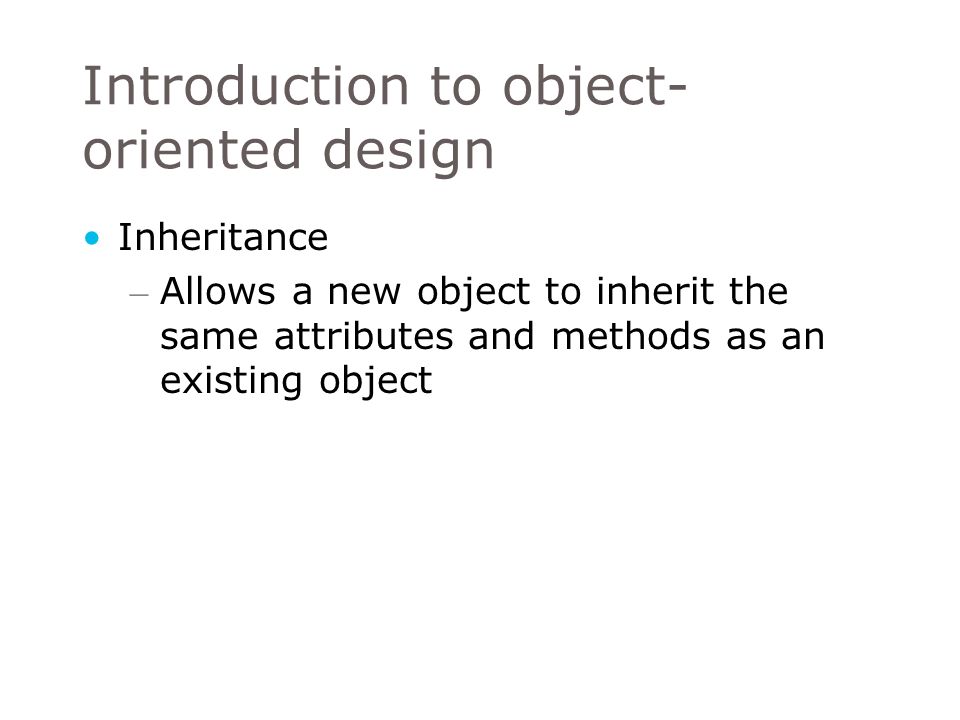 Introduction to object-oriented design

• Inheritance
  – Allows a new object to inherit the same attributes and methods as an existing object